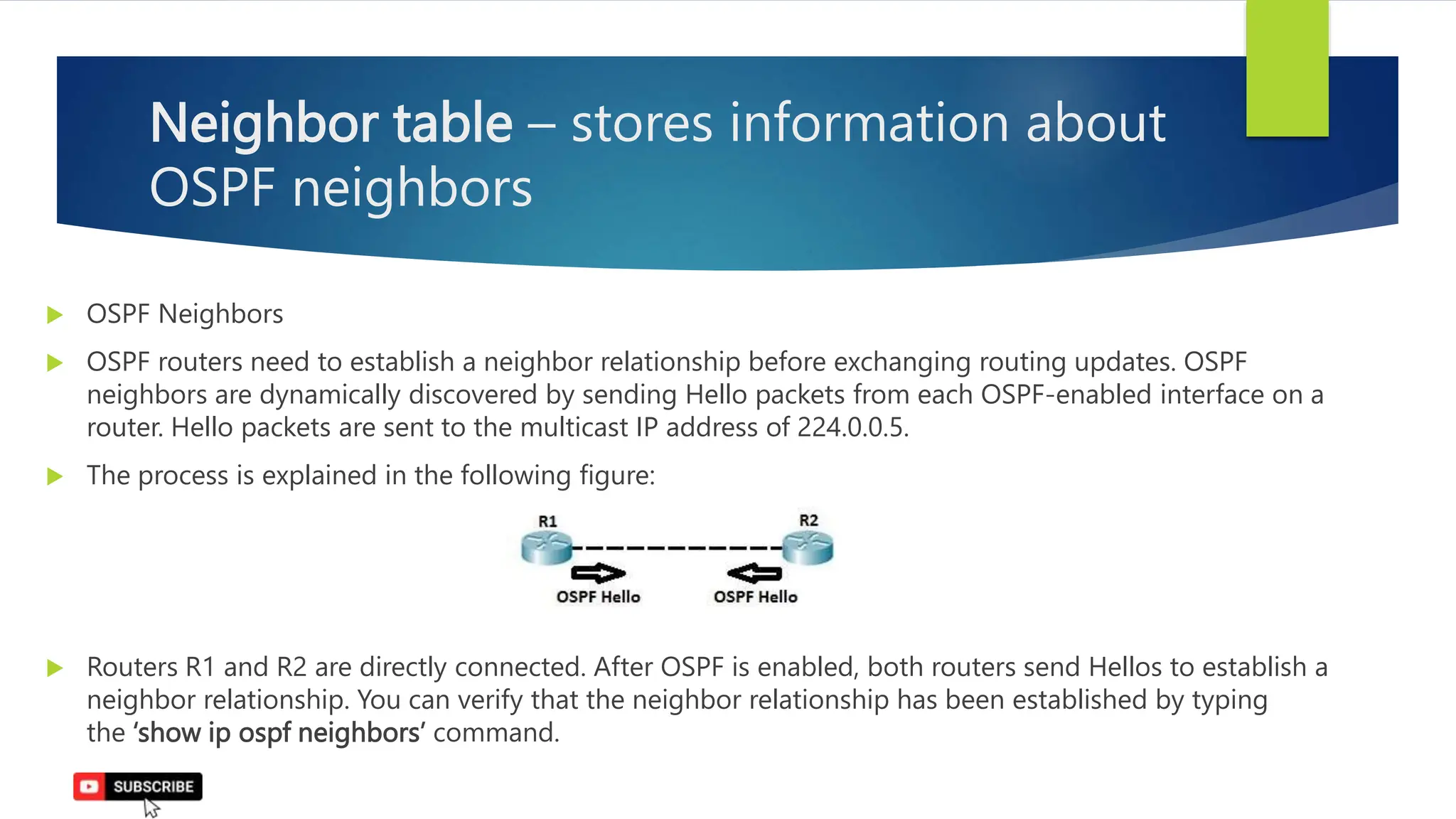 Neighbor table – stores information about OSPF neighbors

OSPF Neighbors

OSPF routers need to establish a neighbor relationship before exchanging routing updates. OSPF neighbors are dynamically discovered by sending Hello packets from each OSPF-enabled interface on a router. Hello packets are sent to the multicast IP address of 224.0.0.5.

The process is explained in the following figure:

R1

R2

OSPF Hello

OSPF Hello

Routers R1 and R2 are directly connected. After OSPF is enabled, both routers send Hellos to establish a neighbor relationship. You can verify that the neighbor relationship has been established by typing the 'show ip ospf neighbors' command.

SUBSCRIBE